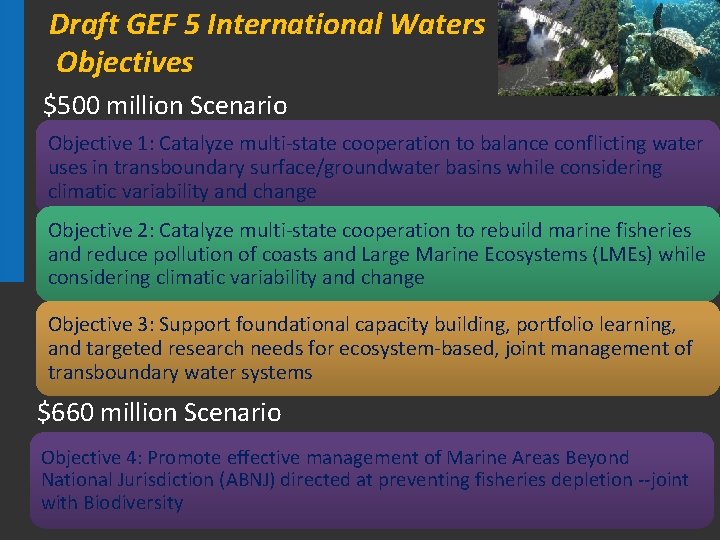 Draft GEF 5 International Waters Objectives

\$500 million Scenario

Objective 1: Catalyze multi-state cooperation to balance conflicting water uses in transboundary surface/groundwater basins while considering climatic variability and change

Objective 2: Catalyze multi-state cooperation to rebuild marine fisheries and reduce pollution of coasts and Large Marine Ecosystems (LMEs) while considering climatic variability and change

Objective 3: Support foundational capacity building, portfolio learning, and targeted research needs for ecosystem-based, joint management of transboundary water systems

\$660 million Scenario

Objective 4: Promote effective management of Marine Areas Beyond National Jurisdiction (ABNJ) directed at preventing fisheries depletion --joint with Biodiversity